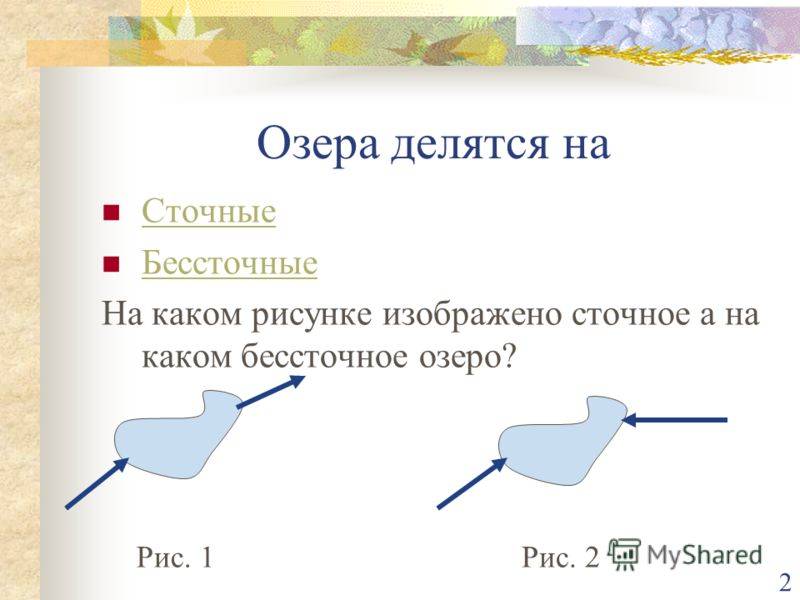 Озера делятся на

Сточные

Бессточные

На каком рисунке изображено сточное а на каком бессточное озеро?

Рис. 1

Рис. 2

MyShared

2